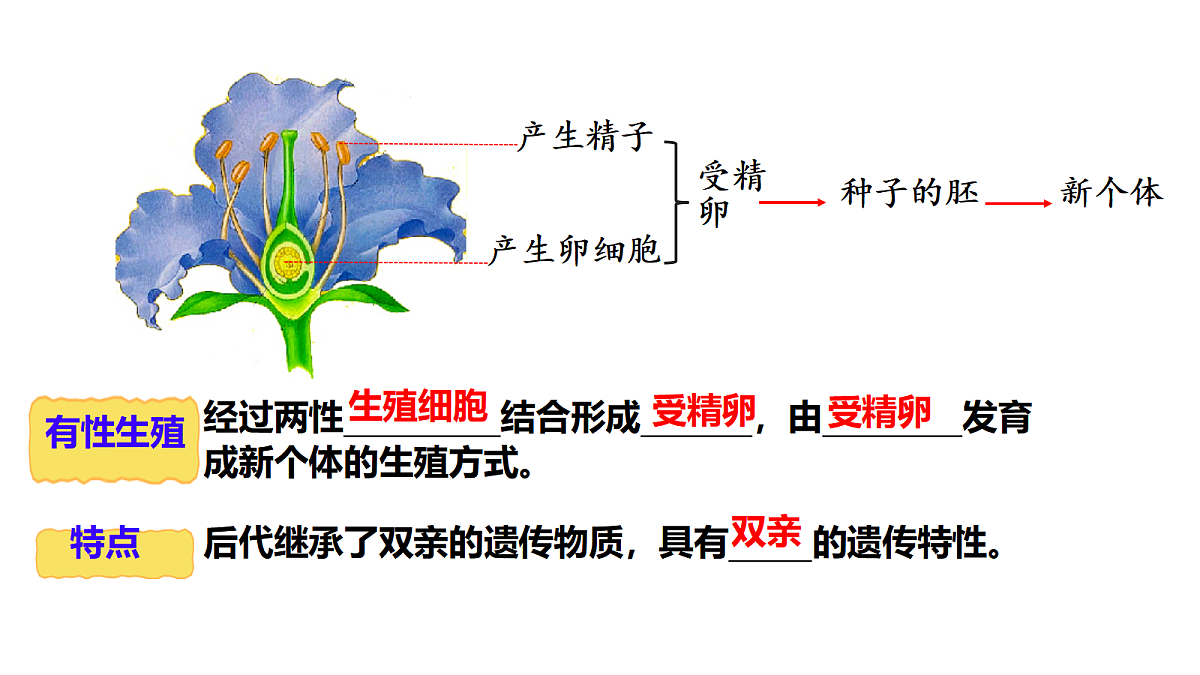 产生精子

产生卵细胞

受精卵 → 种子的胚 → 新个体

有性生殖

经过两性生殖细胞结合形成受精卵，由受精卵发育成新个体的生殖方式。

特点

后代继承了双亲的遗传物质，具有双亲的遗传特性。